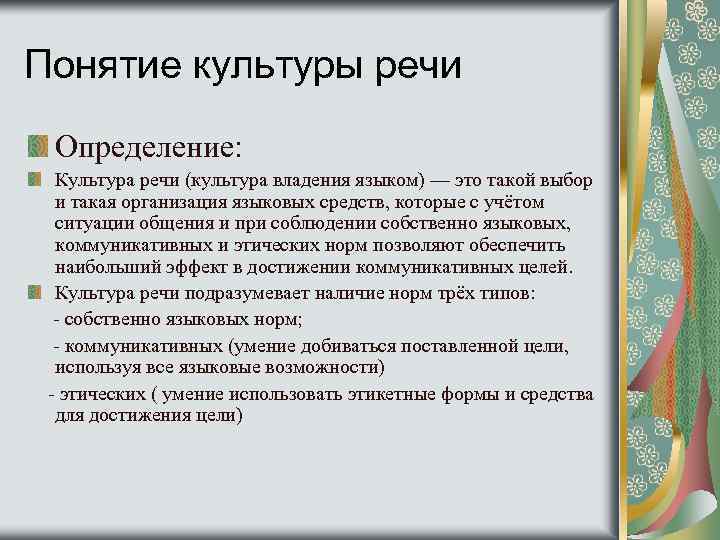 Понятие культуры речи

Определение:

Культура речи (культура владения языком) — это такой выбор и такая организация языковых средств, которые с учётом ситуации общения и при соблюдении собственно языковых, коммуникативных и этических норм позволяют обеспечить наибольший эффект в достижении коммуникативных целей.

Культура речи подразумевает наличие норм трёх типов:

- собственно языковых норм;

- коммуникативных (умение добиваться поставленной цели, используя все языковые возможности)

- этических ( умение использовать этикетные формы и средства для достижения цели)